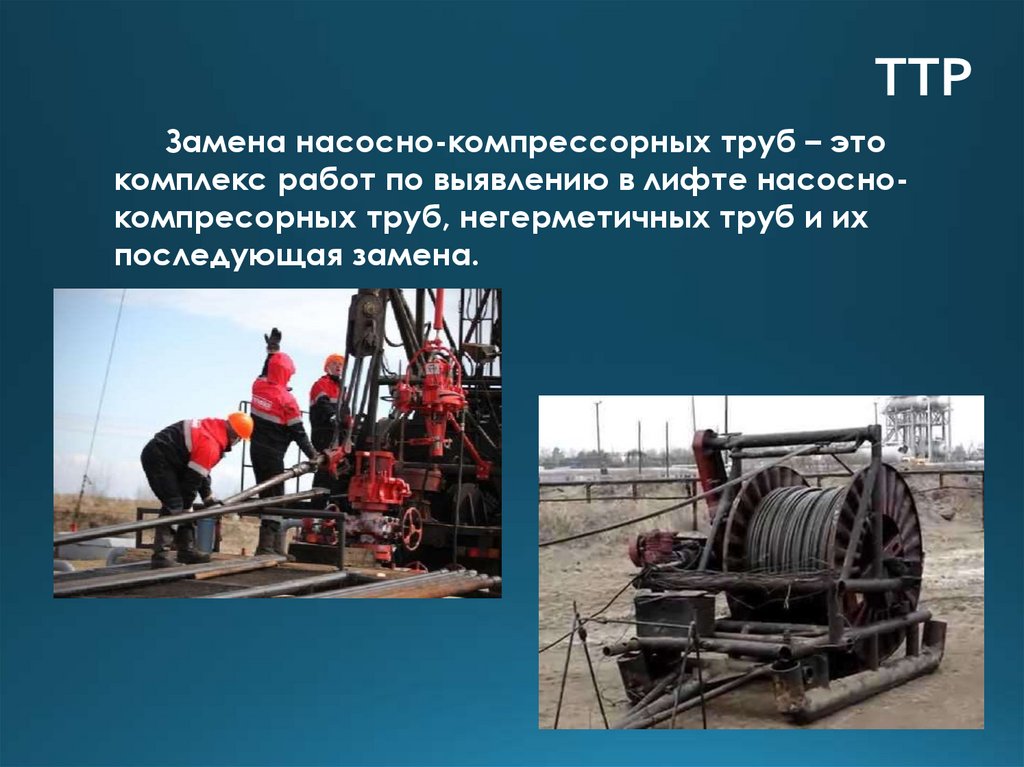 ТТР

Замена насосно-компрессорных труб – это комплекс работ по выявлению в лифте насосно-компресорных труб, негерметичных труб и их последующая замена.